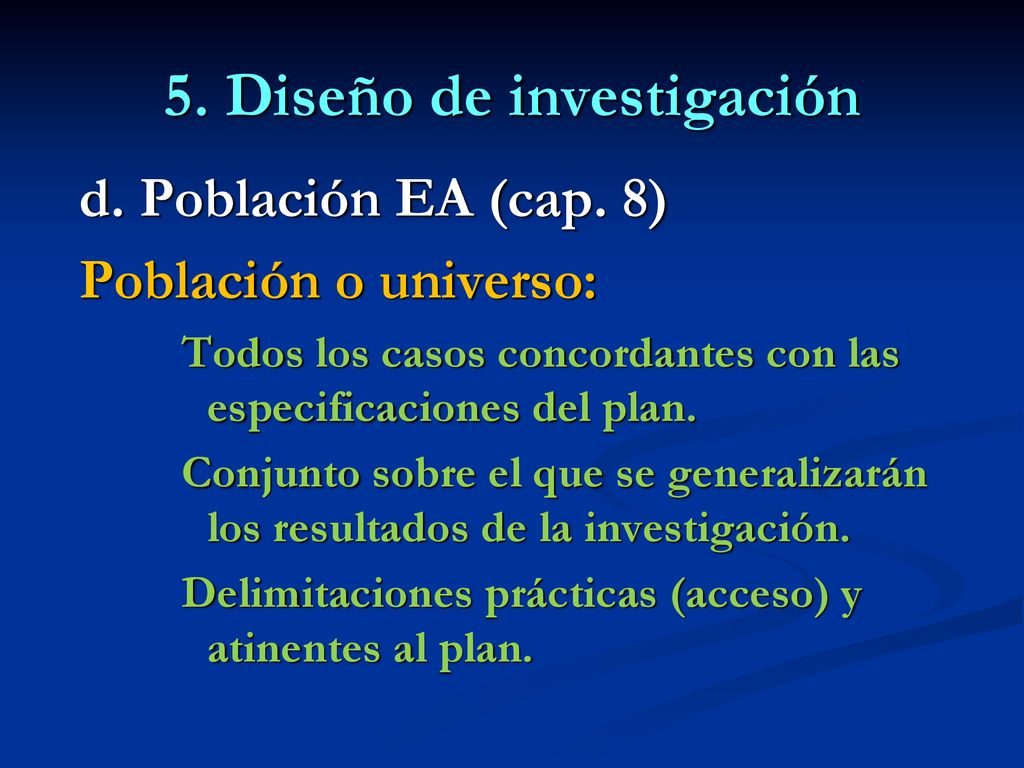 5. Diseño de investigación

d. Población EA (cap. 8)

Población o universo:

Todos los casos concordantes con las especificaciones del plan.

Conjunto sobre el que se generalizarán los resultados de la investigación.

Delimitaciones prácticas (acceso) y atinentes al plan.